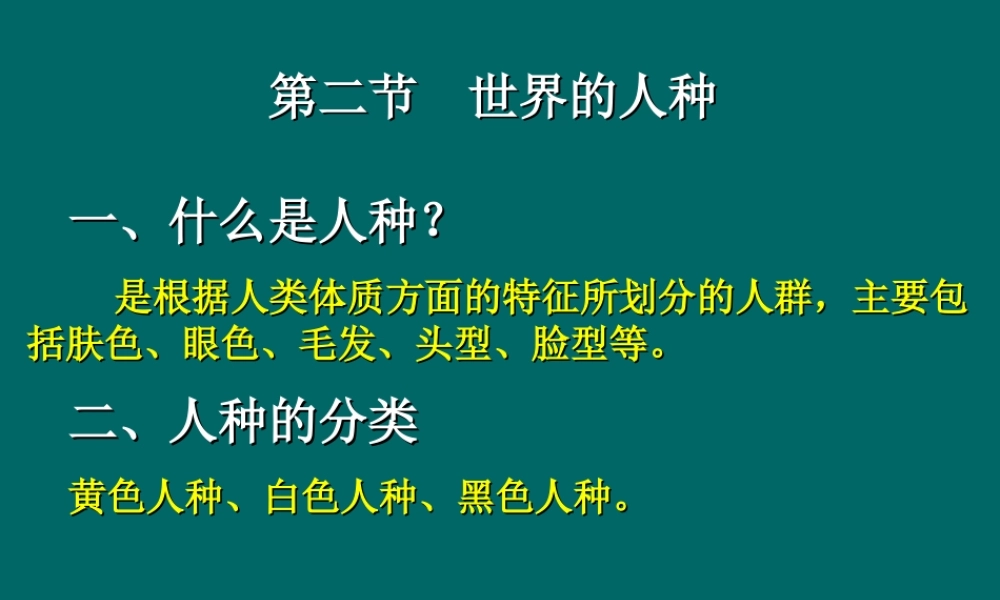 第二节　世界的人种

一、什么是人种？

是根据人类体质方面的特征所划分的人群，主要包括肤色、眼色、毛发、头型、脸型等。

二、人种的分类

黄色人种、白色人种、黑色人种。